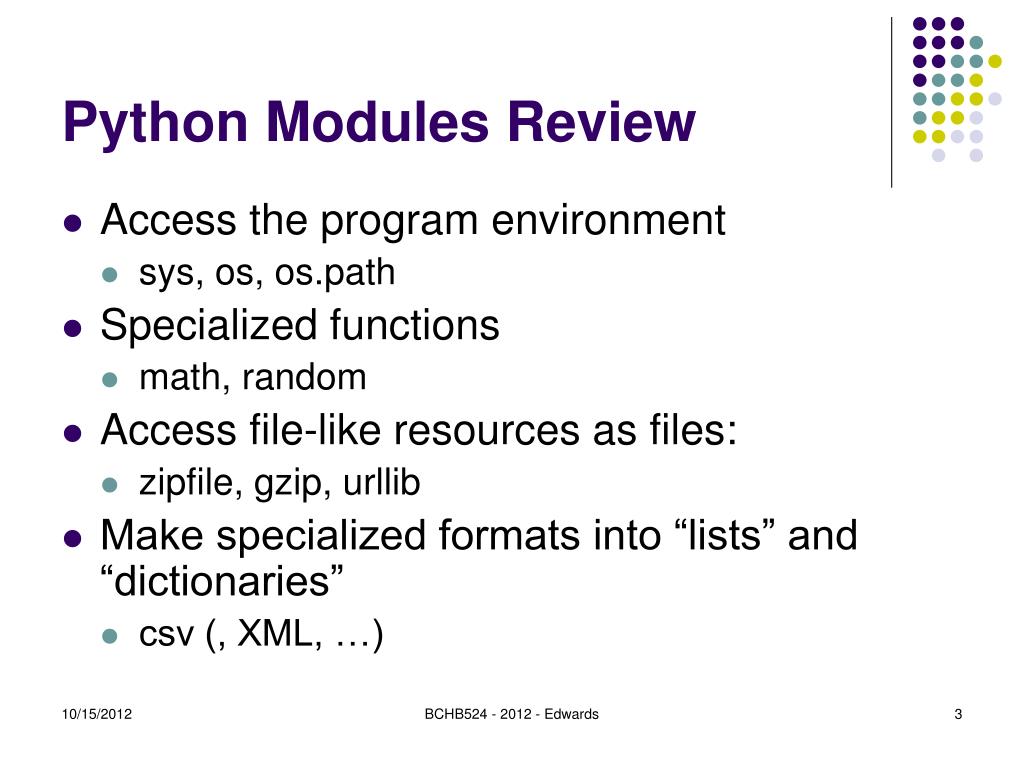 Python Modules Review

- Access the program environment
  - sys, os, os.path
- Specialized functions
  - math, random
- Access file-like resources as files:
  - zipfile, gzip, urllib
- Make specialized formats into “lists” and “dictionaries”
  - csv (, XML, …)

10/15/2012

BCHB524 - 2012 - Edwards

3